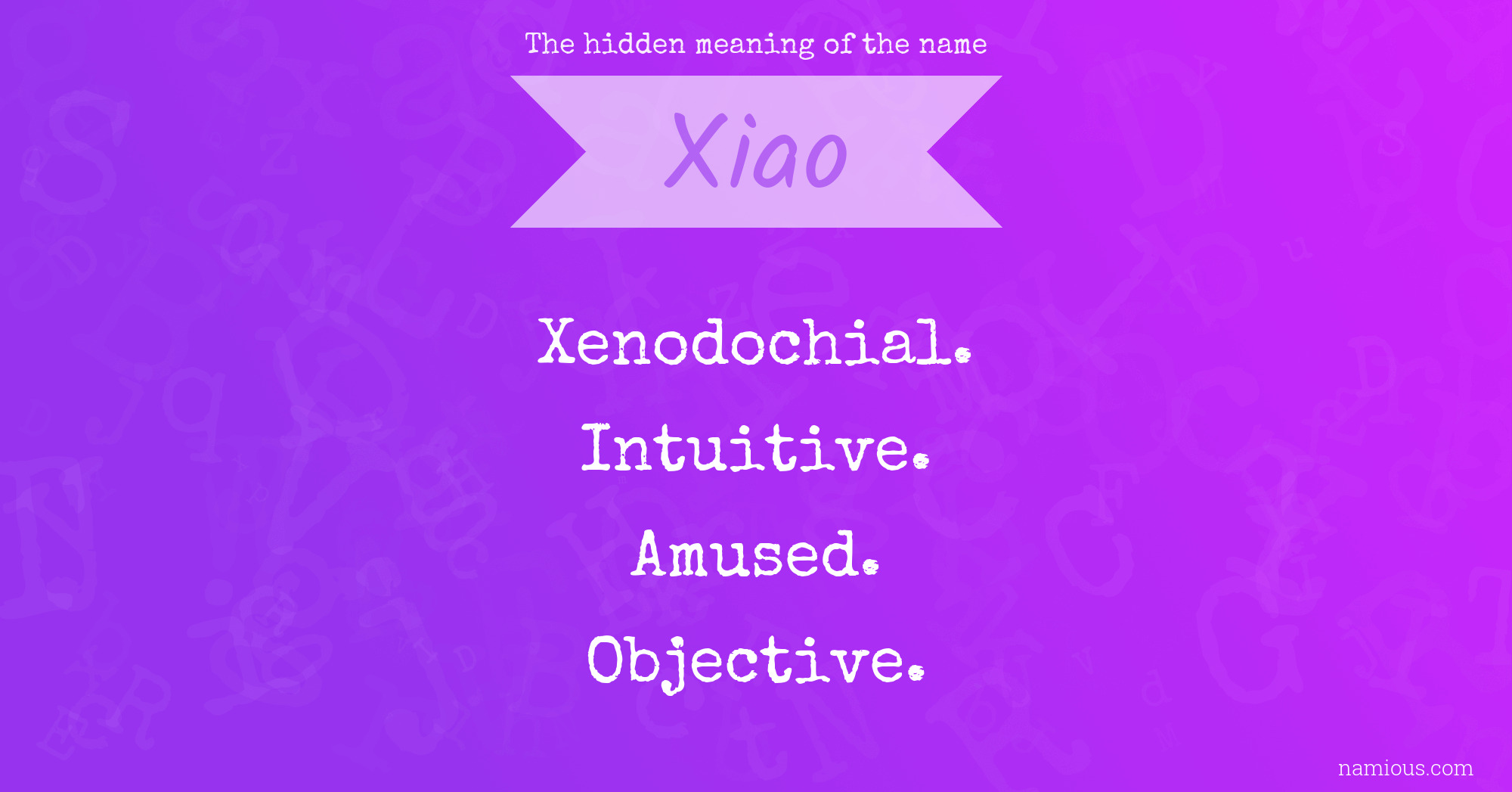 The hidden meaning of the name

Xiao

Xenodochial.

Intuitive.

Amused.

Objective.

namious.com